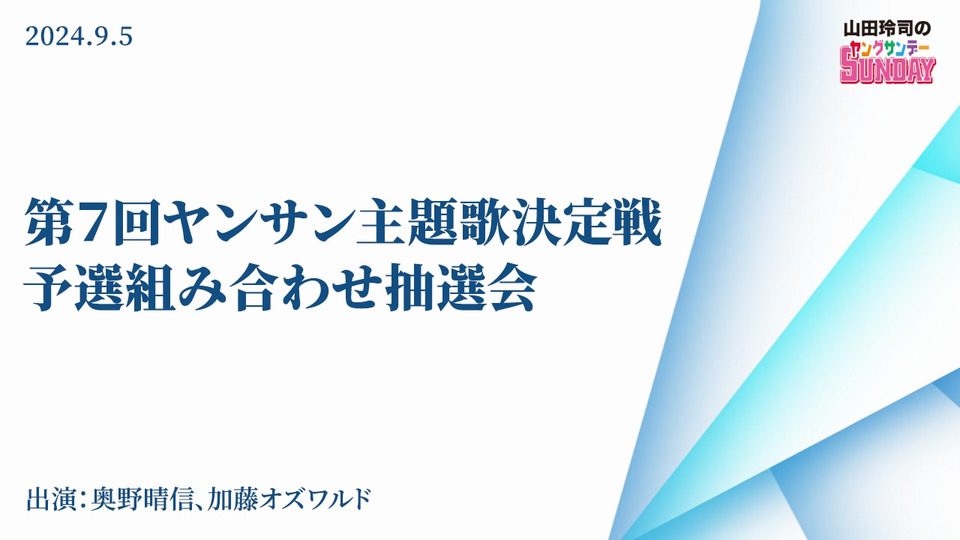 2024.9.5

山田玲司の
ヤングサンデー
SUNDAY

第7回ヤンサン主題歌決定戦
予選組み合わせ抽選会

出演：奥野晴信、加藤オズワルド